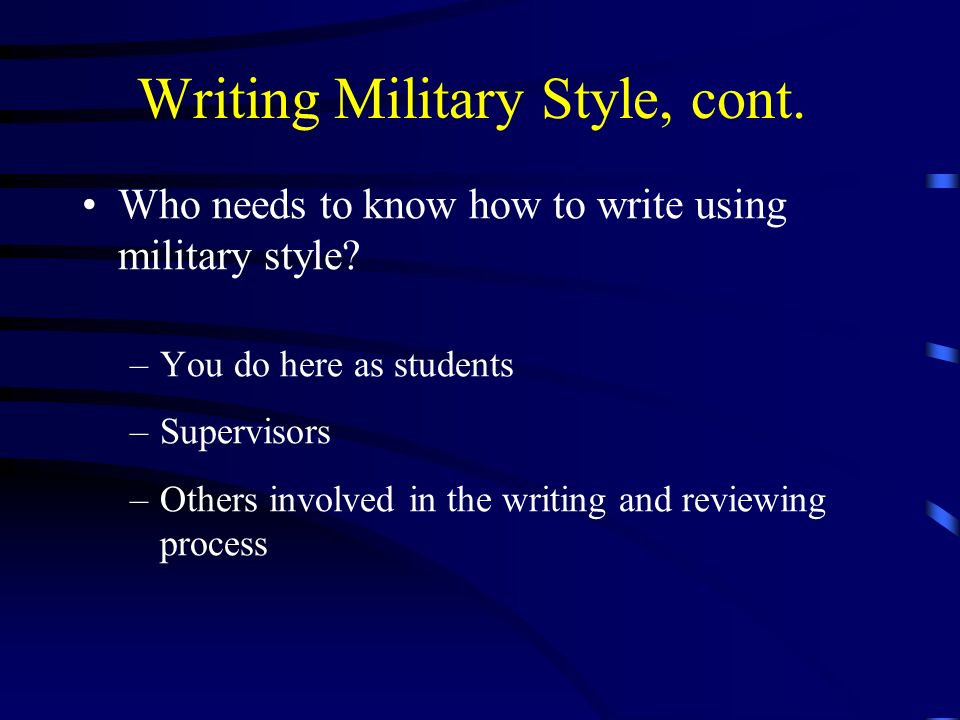 Writing Military Style, cont.

• Who needs to know how to write using military style?

– You do here as students

– Supervisors

– Others involved in the writing and reviewing process